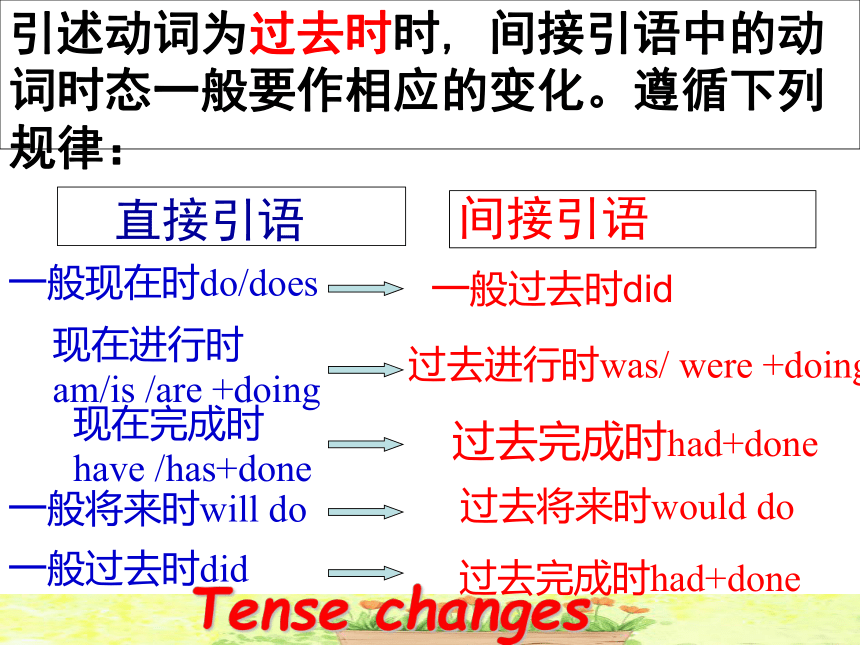 引述动词为过去时时，间接引语中的动词时态一般要作相应的变化。遵循下列规律：

直接引语

间接引语

一般现在时do/does

一般过去时did

现在进行时 am/is /are +doing

过去进行时was/ were +doing

现在完成时 have /has+done

过去完成时had+done

一般将来时will do

过去将来时would do

一般过去时did

过去完成时had+done

Tense changes